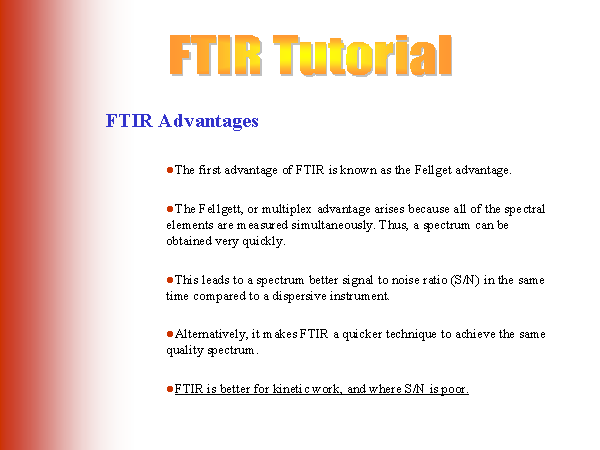 FTIR Tutorial

FTIR Advantages

●The first advantage of FTIR is known as the Fellget advantage.

●The Fellgett, or multiplex advantage arises because all of the spectral elements are measured simultaneously. Thus, a spectrum can be obtained very quickly.

●This leads to a spectrum better signal to noise ratio (S/N) in the same time compared to a dispersive instrument.

●Alternatively, it makes FTIR a quicker technique to achieve the same quality spectrum.

●FTIR is better for kinetic work, and where S/N is poor.